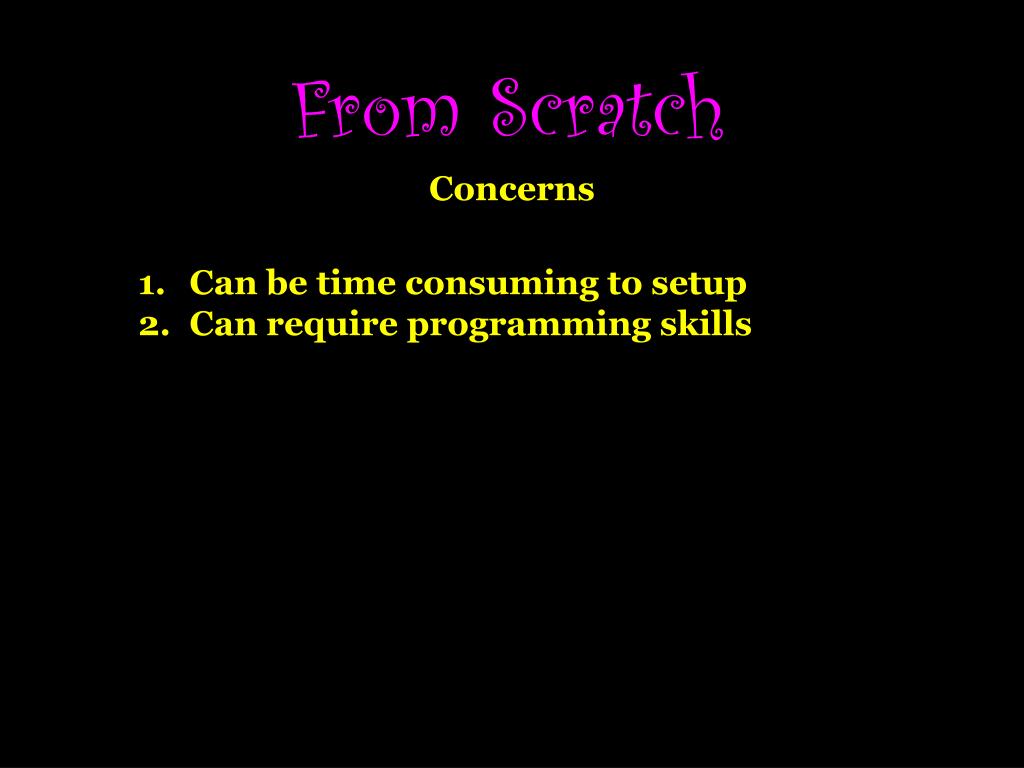 From Scratch

Concerns

1. Can be time consuming to setup
2. Can require programming skills